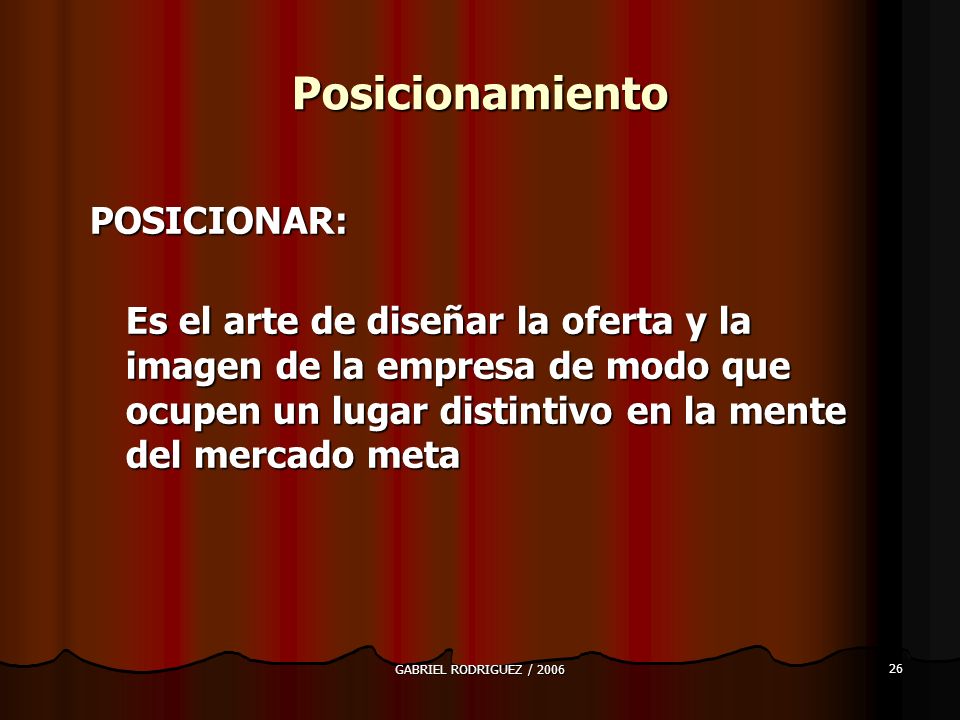 Posicionamiento

POSICIONAR:

Es el arte de diseñar la oferta y la imagen de la empresa de modo que ocupen un lugar distintivo en la mente del mercado meta

GABRIEL RODRIGUEZ / 2006

26